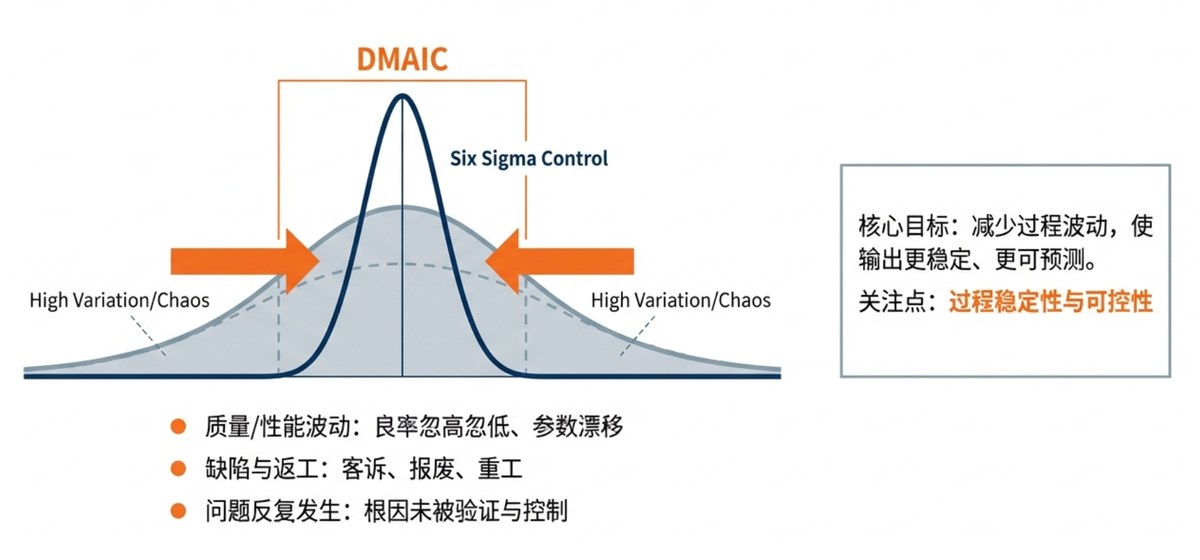 DMAIC

Six Sigma Control

High Variation/Chaos

High Variation/Chaos

核心目标：减少过程波动，使输出更稳定、更可预测。

关注点：过程稳定性与可控性

质量/性能波动：良率忽高忽低、参数漂移

缺陷与返工：客诉、报废、重工

问题反复发生：根因未被验证与控制